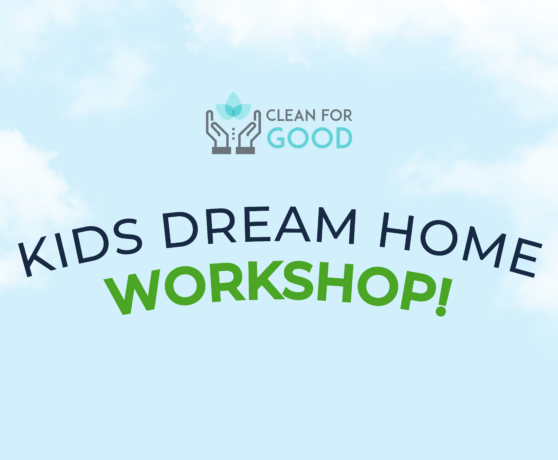 CLEAN FOR GOOD

KIDS DREAM HOME
WORKSHOP!